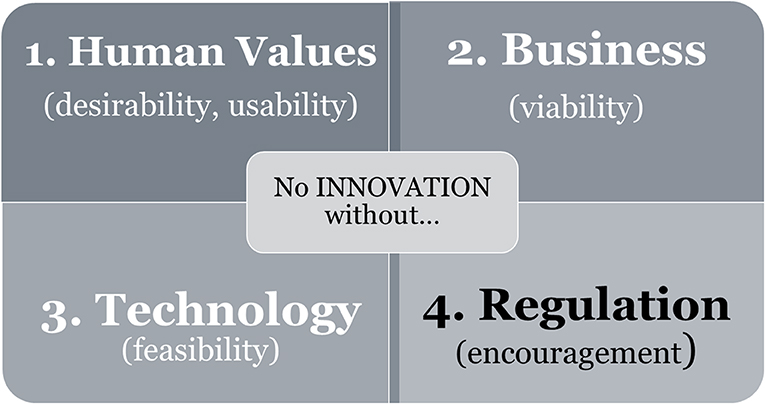 1. Human Values
(desirability, usability)

2. Business
(viability)

No INNOVATION without...

3. Technology
(feasibility)

4. Regulation
(encouragement)